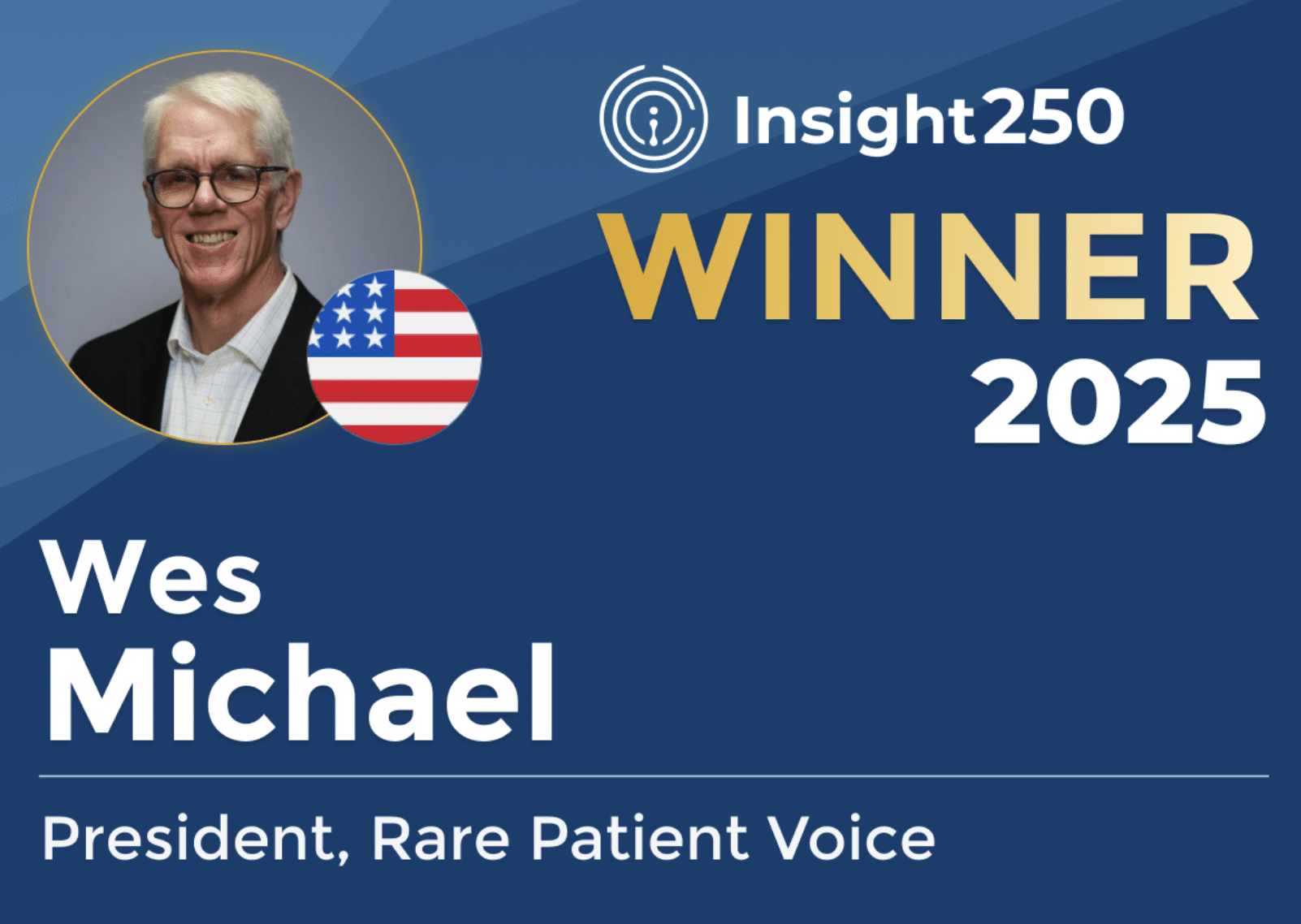 Insight250

WINNER 2025

Wes Michael

President, Rare Patient Voice